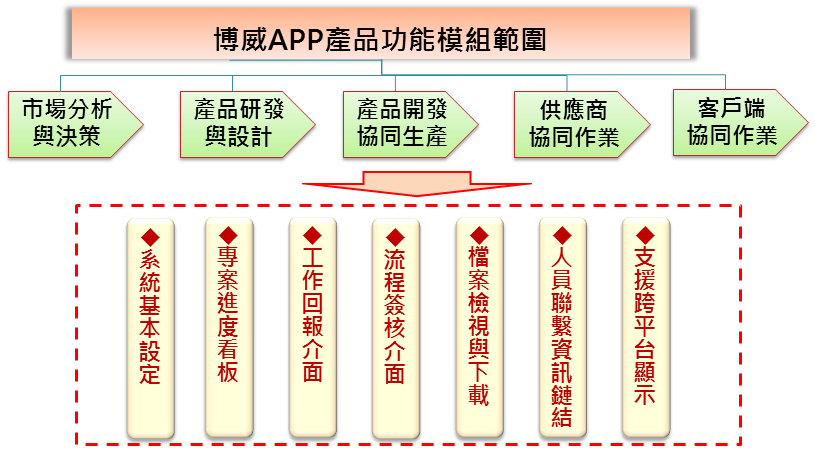 博威APP產品功能模組範圍

市場分析與決策

產品研發與設計

產品開發協同生產

供應商協同作業

客戶端協同作業

◆系統基本設定

◆專案進度看板

◆工作回報介面

◆流程簽核介面

◆檔案檢視與下載

◆人員聯繫資訊鏈結

◆支援跨平台顯示